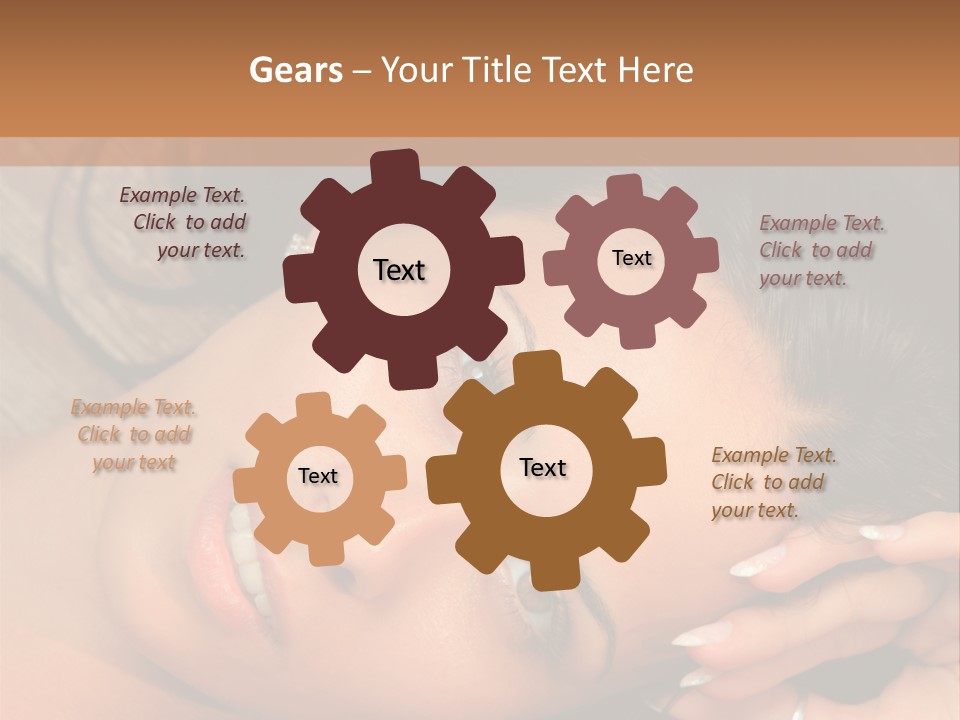 Gears – Your Title Text Here

Example Text. Click to add your text.

Text

Text

Example Text. Click to add your text.

Example Text. Click to add your text

Text

Text

Example Text. Click to add your text.